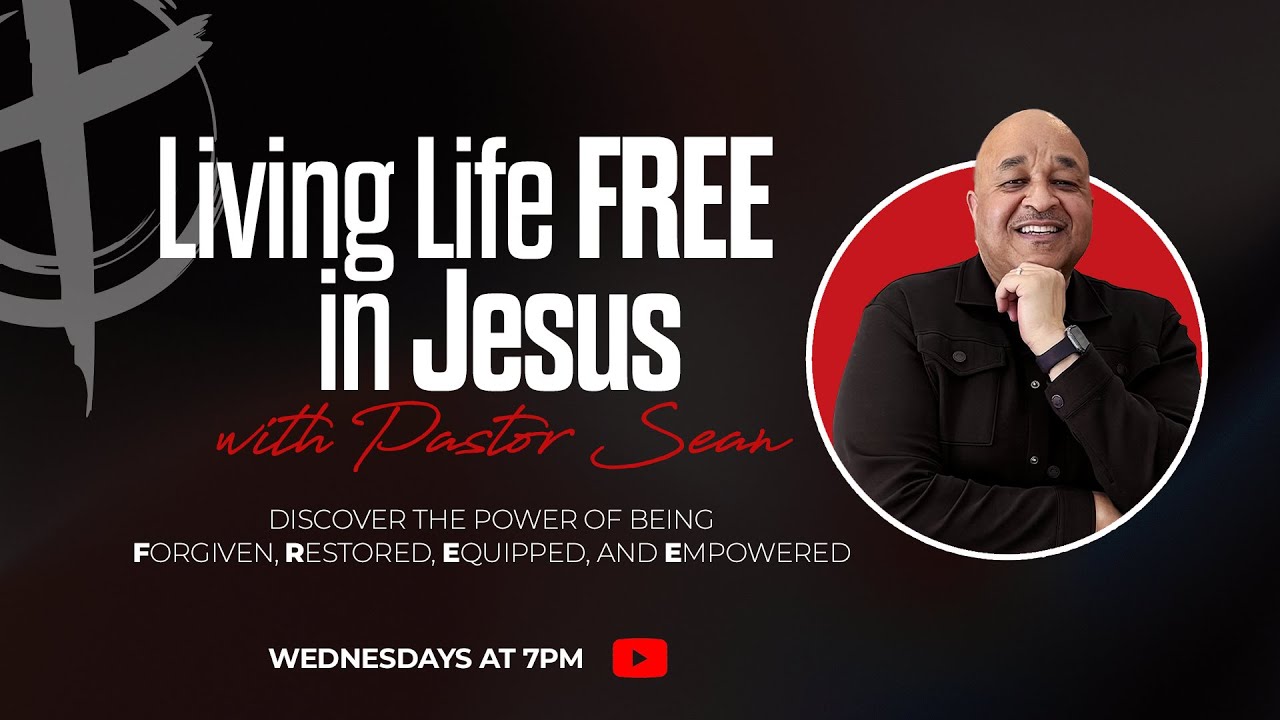 Living Life FREE in Jesus
with Pastor Sean

DISCOVER THE POWER OF BEING
FORGIVEN, RESTORED, EQUIPPED, AND EMPOWERED

WEDNESDAYS AT 7PM